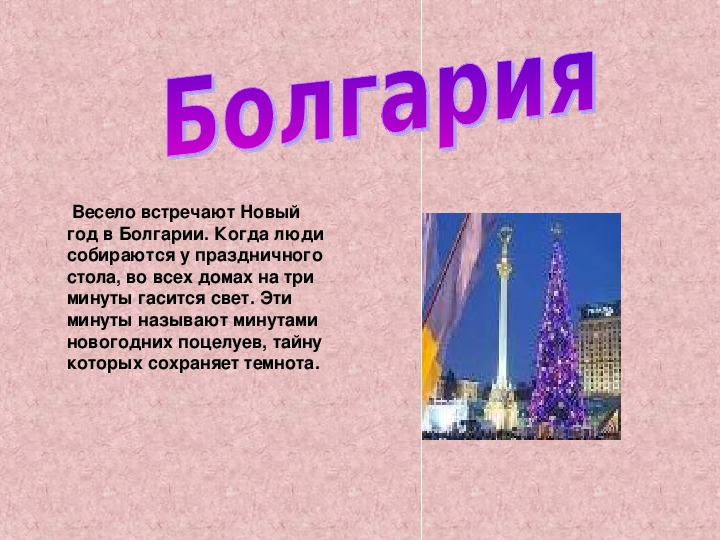 Болгария

Весело встречают Новый год в Болгарии. Когда люди собираются у праздничного стола, во всех домах на три минуты гасится свет. Эти минуты называют минутами новогодних поцелуев, тайну которых сохраняет темнота.